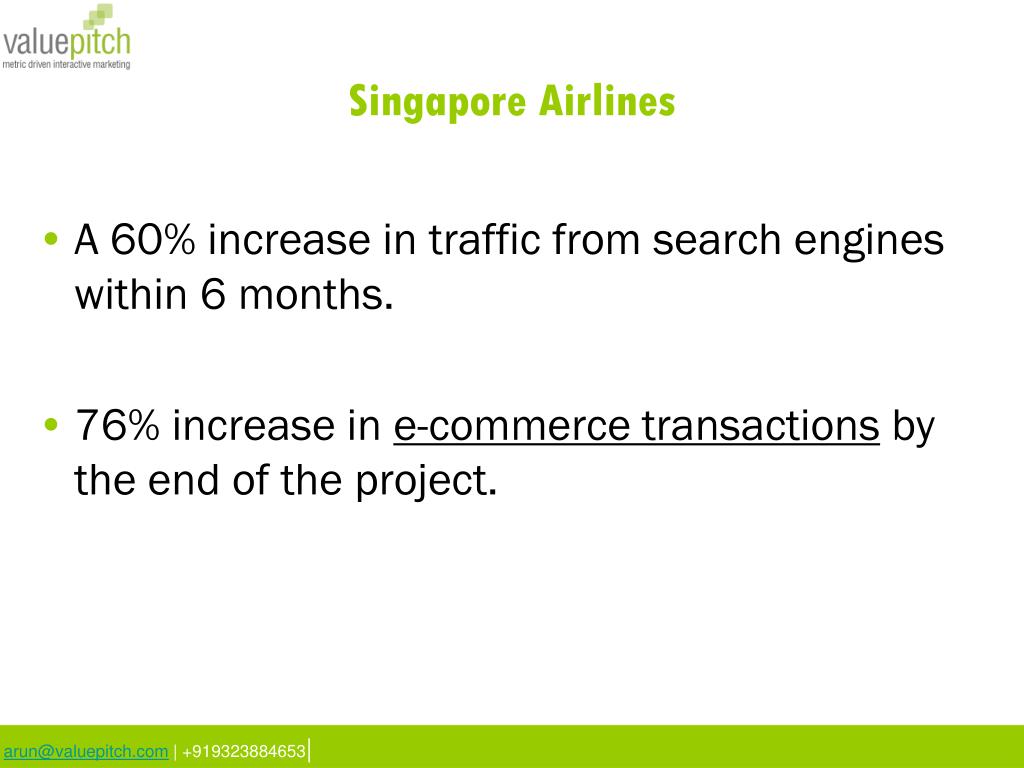 valuepitch
metric driven interactive marketing

Singapore Airlines

• A 60% increase in traffic from search engines within 6 months.

• 76% increase in e-commerce transactions by the end of the project.

arun@valuepitch.com | +919323884653